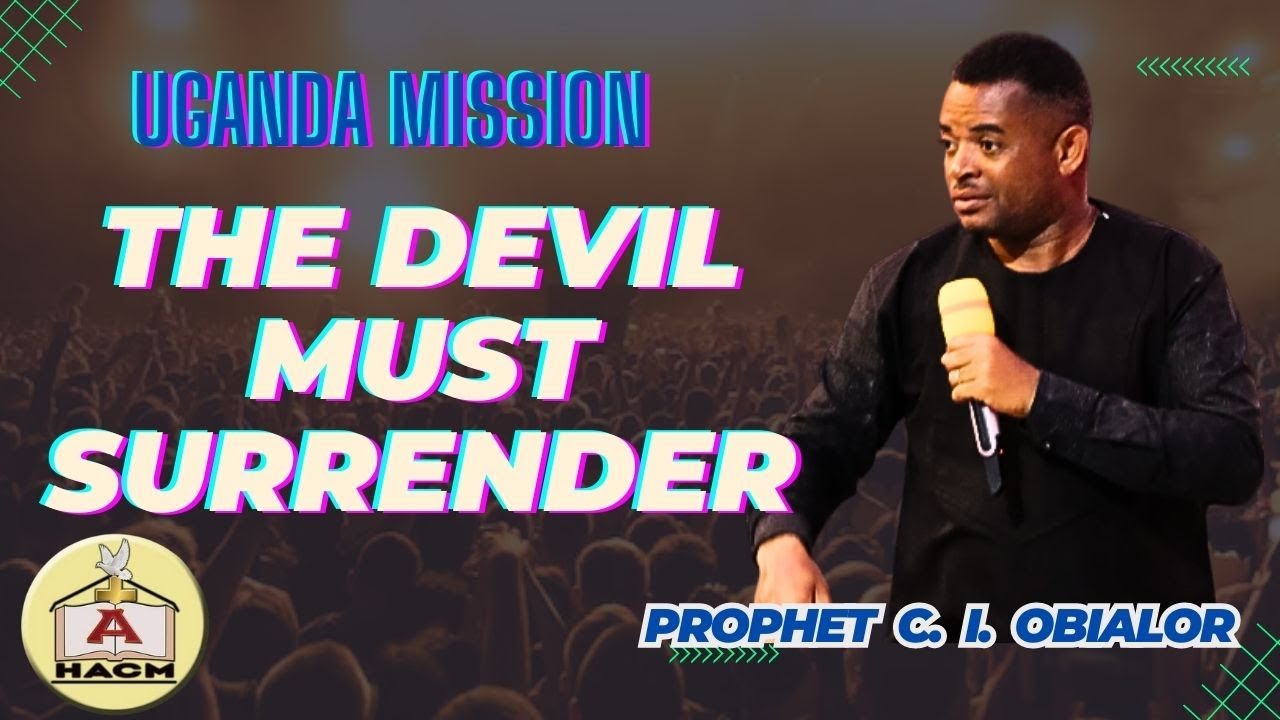 UGANDA MISSION

THE DEVIL MUST SURRENDER

A
HACM

PROPHET C. I. OBIALOR